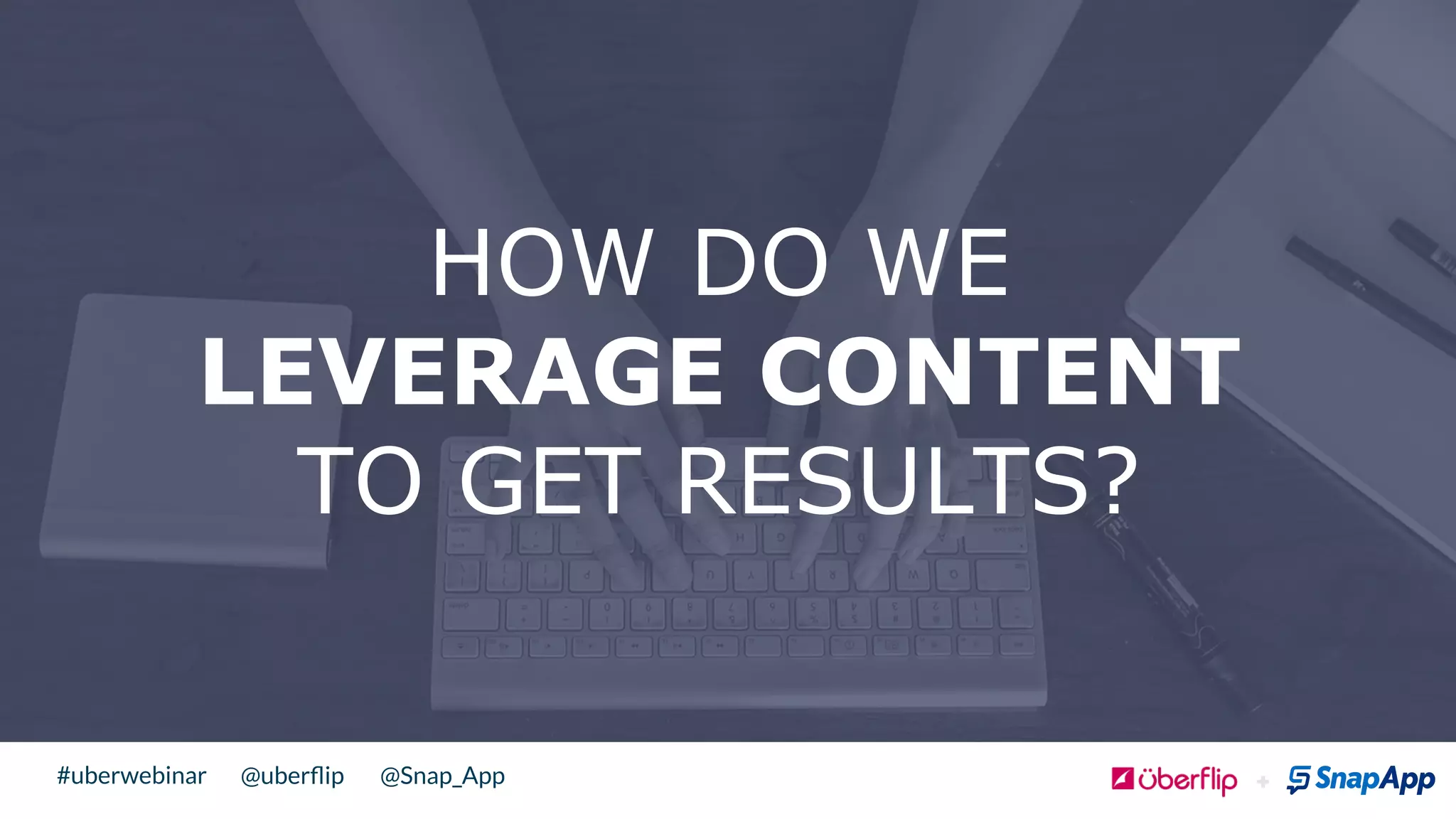 HOW DO WE
LEVERAGE CONTENT
TO GET RESULTS?

#uberwebinar @uberflip @Snap_App

überflip + SnapApp